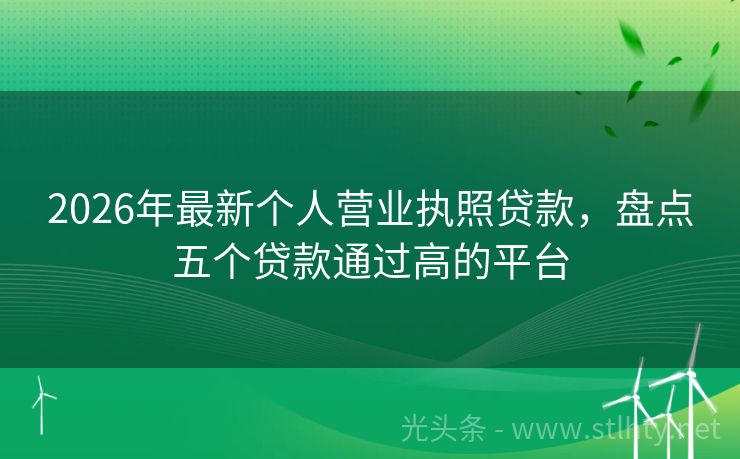 2026年最新个人营业执照贷款，盘点五个贷款通过高的平台

光头条 - www.stlhty.net